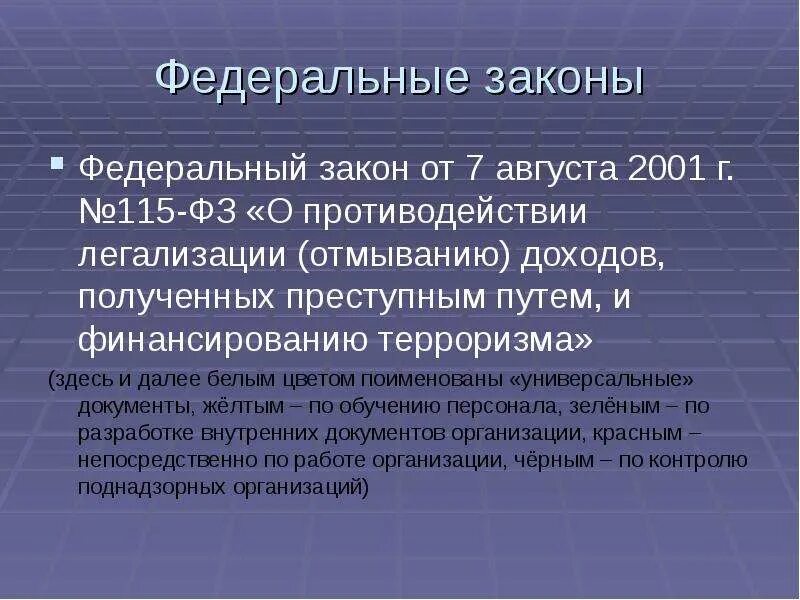 Федеральные законы

Федеральный закон от 7 августа 2001 г. №115-ФЗ «О противодействии легализации (отмыванию) доходов, полученных преступным путем, и финансированию терроризма»

(здесь и далее белым цветом поименованы «универсальные» документы, жёлтым – по обучению персонала, зелёным – по разработке внутренних документов организации, красным – непосредственно по работе организации, чёрным – по контролю поднадзорных организаций)